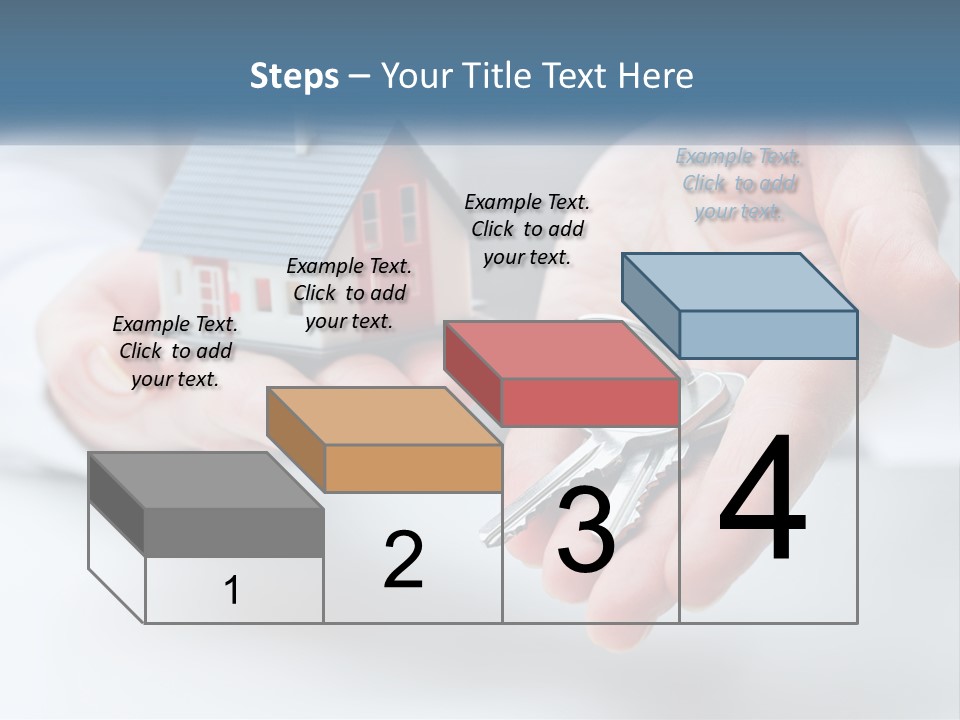 Steps – Your Title Text Here

Example Text. Click to add your text.

Example Text. Click to add your text.

Example Text. Click to add your text.

Example Text. Click to add your text.

1

2

3

4